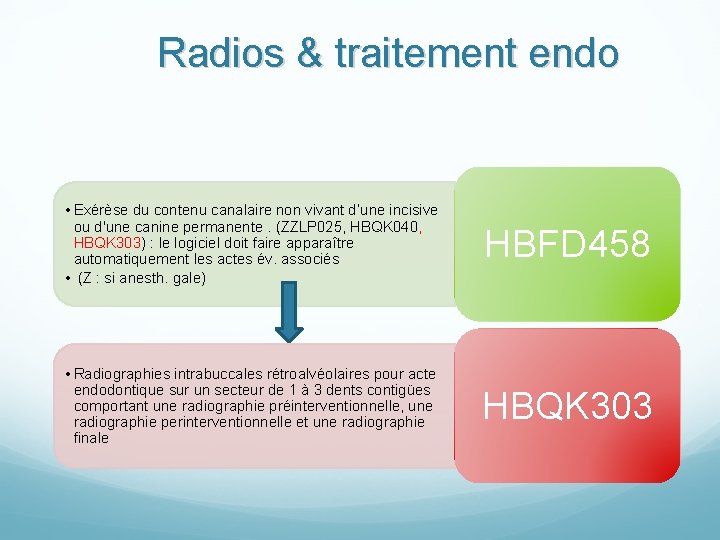 Radios & traitement endo

• Exérèse du contenu canalaire non vivant d'une incisive ou d'une canine permanente . (ZZLP025, HBQK040, HBQK303) : le logiciel doit faire apparaître automatiquement les actes év. associés
• (Z : si anesth. gale)

HBFD458

• Radiographies intrabuccales rétroalvéolaires pour acte endodontique sur un secteur de 1 à 3 dents contigües comportant une radiographie préinterventionnelle, une radiographie perinterventionnelle et une radiographie finale

HBQK303